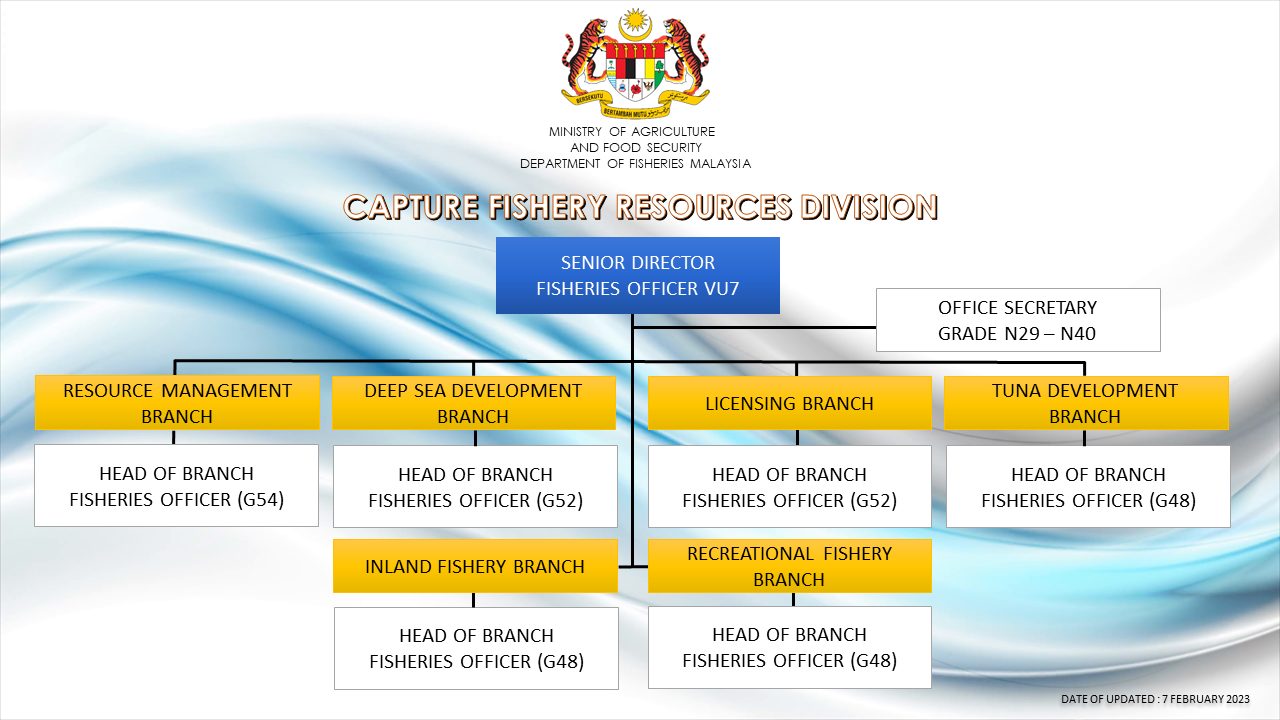 BERSEKUTU BERTAMBAH MUTU

MINISTRY OF AGRICULTURE
AND FOOD SECURITY
DEPARTMENT OF FISHERIES MALAYSIA

CAPTURE FISHERY RESOURCES DIVISION

SENIOR DIRECTOR
FISHERIES OFFICER VU7

OFFICE SECRETARY
GRADE N29 – N40

RESOURCE MANAGEMENT BRANCH

HEAD OF BRANCH
FISHERIES OFFICER (G54)

DEEP SEA DEVELOPMENT BRANCH

HEAD OF BRANCH
FISHERIES OFFICER (G52)

LICENSING BRANCH

HEAD OF BRANCH
FISHERIES OFFICER (G52)

TUNA DEVELOPMENT BRANCH

HEAD OF BRANCH
FISHERIES OFFICER (G48)

INLAND FISHERY BRANCH

HEAD OF BRANCH
FISHERIES OFFICER (G48)

RECREATIONAL FISHERY BRANCH

HEAD OF BRANCH
FISHERIES OFFICER (G48)

DATE OF UPDATED : 7 FEBRUARY 2023